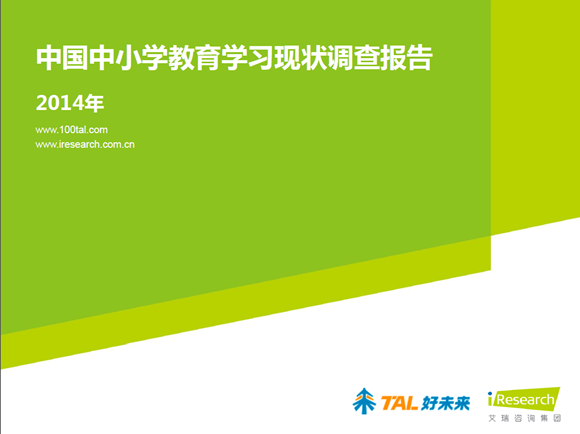 中国中小学教育学习现状调查报告

2014年

www.100tal.com
www.iresearch.com.cn

TAL 好未来

iResearch
艾瑞咨询集团